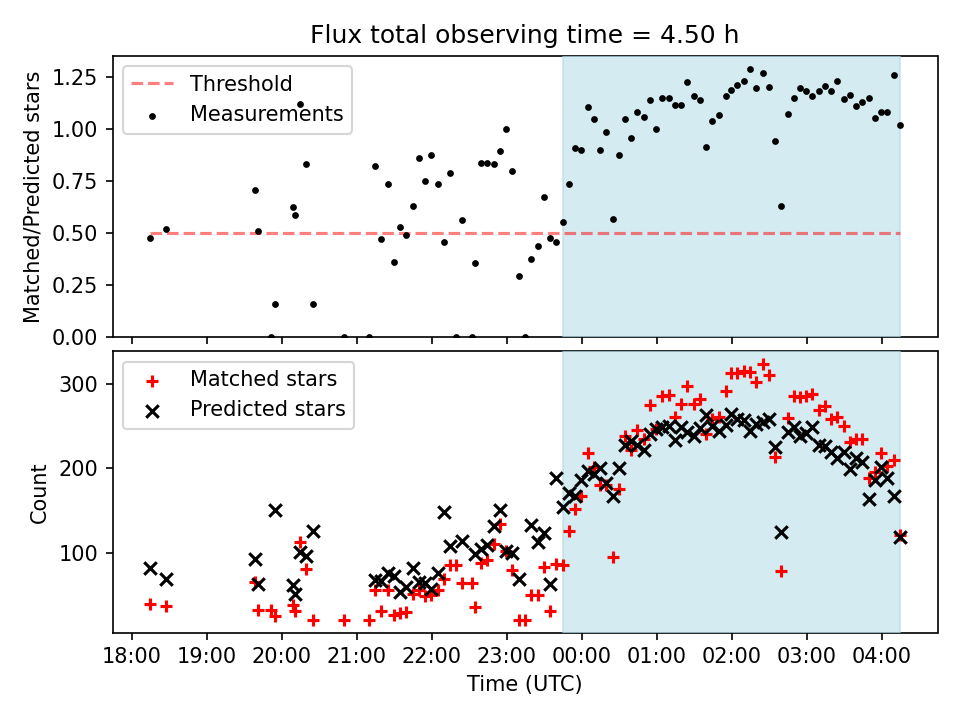 Flux total observing time = 4.50 h

Threshold
Measurements

Matched/Predicted stars

1.25
1.00
0.75
0.50
0.25
0.00

Matched stars
Predicted stars

Count

300
200
100

18:00 19:00 20:00 21:00 22:00 23:00 00:00 01:00 02:00 03:00 04:00

Time (UTC)